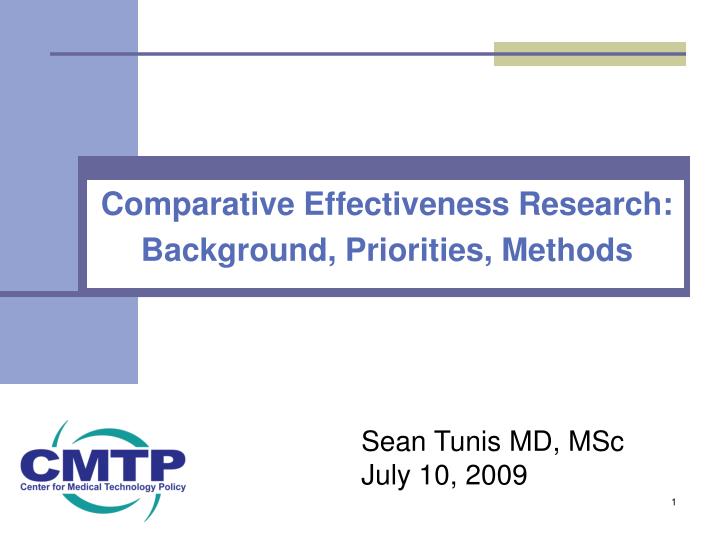 Comparative Effectiveness Research: Background, Priorities, Methods

CMTP
Center for Medical Technology Policy

Sean Tunis MD, MSc
July 10, 2009

1